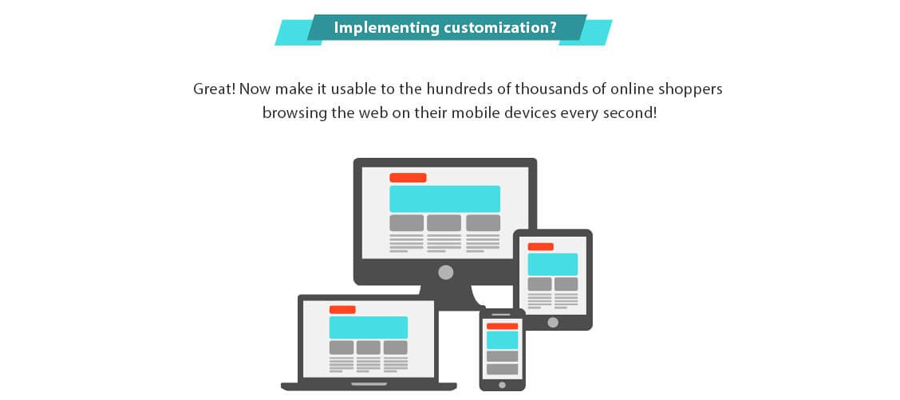 Implementing customization?

Great! Now make it usable to the hundreds of thousands of online shoppers browsing the web on their mobile devices every second!